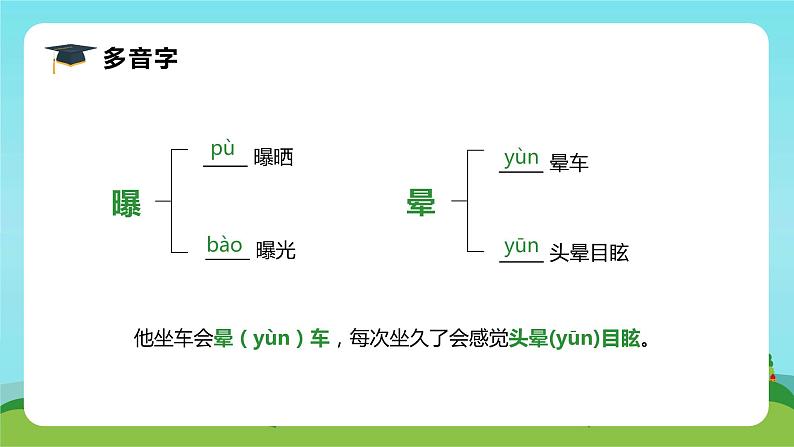 多音字

曝

pù 曝晒

bào 曝光

晕

yùn 晕车

yūn 头晕目眩

他坐车会晕（yùn）车，每次坐久了会感觉头晕(yūn)目眩。